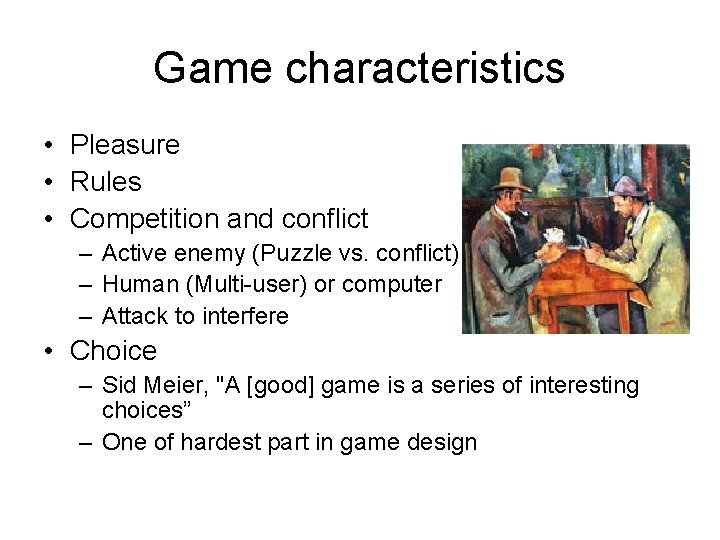 Game characteristics

• Pleasure
• Rules
• Competition and conflict
– Active enemy (Puzzle vs. conflict)
– Human (Multi-user) or computer
– Attack to interfere
• Choice
– Sid Meier, "A [good] game is a series of interesting choices”
– One of hardest part in game design